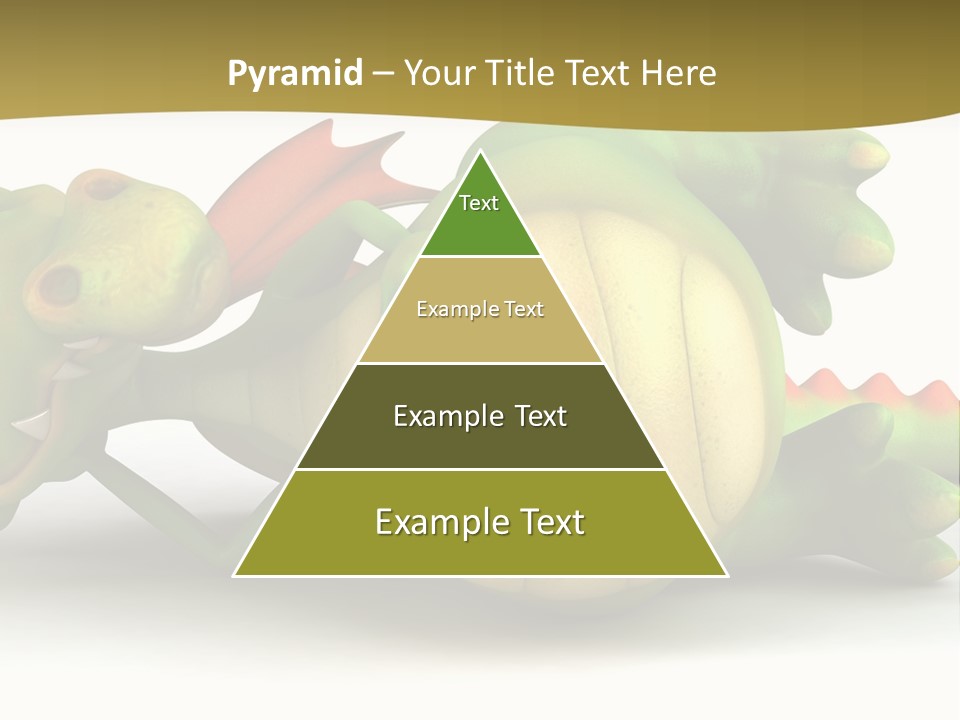 Pyramid – Your Title Text Here

Text

Example Text

Example Text

Example Text